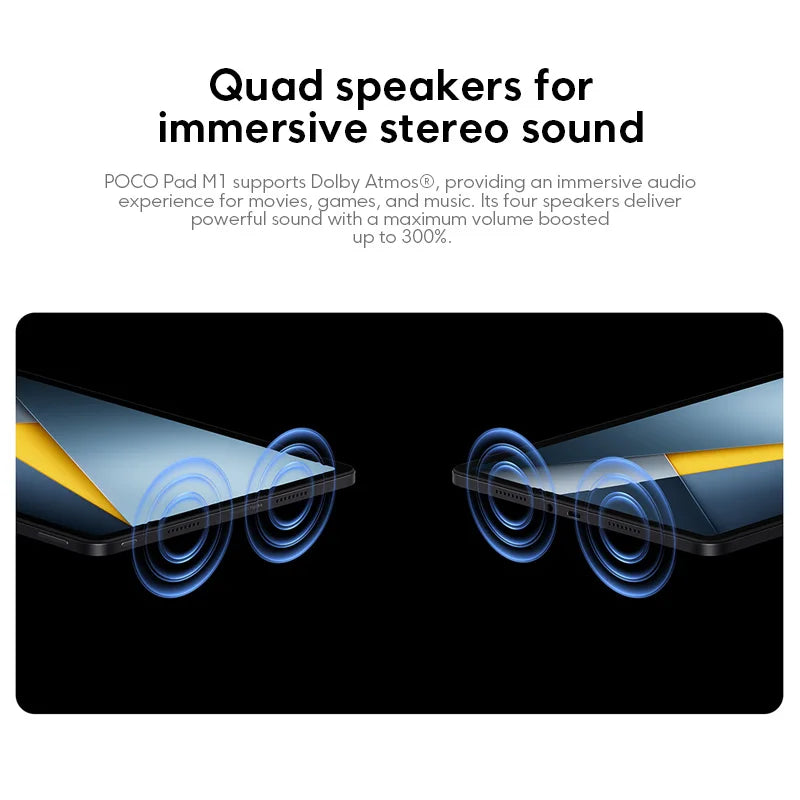 Quad speakers for immersive stereo sound

POCO Pad M1 supports Dolby Atmos®, providing an immersive audio experience for movies, games, and music. Its four speakers deliver powerful sound with a maximum volume boosted up to 300%.